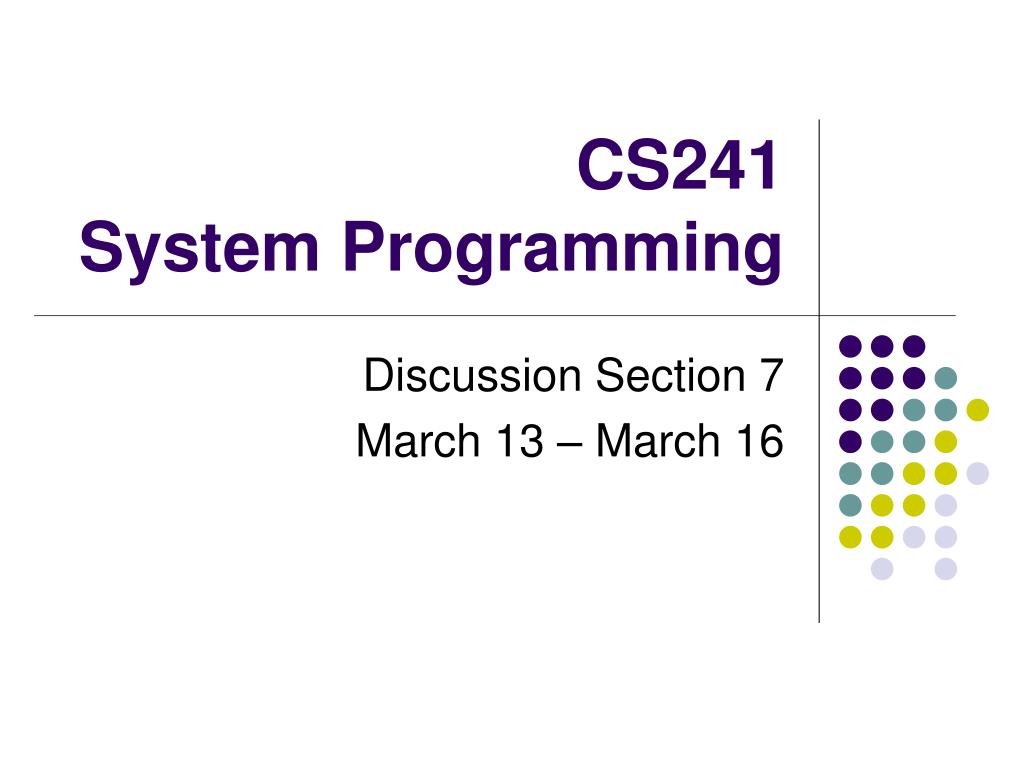 CS241
System Programming

Discussion Section 7
March 13 – March 16